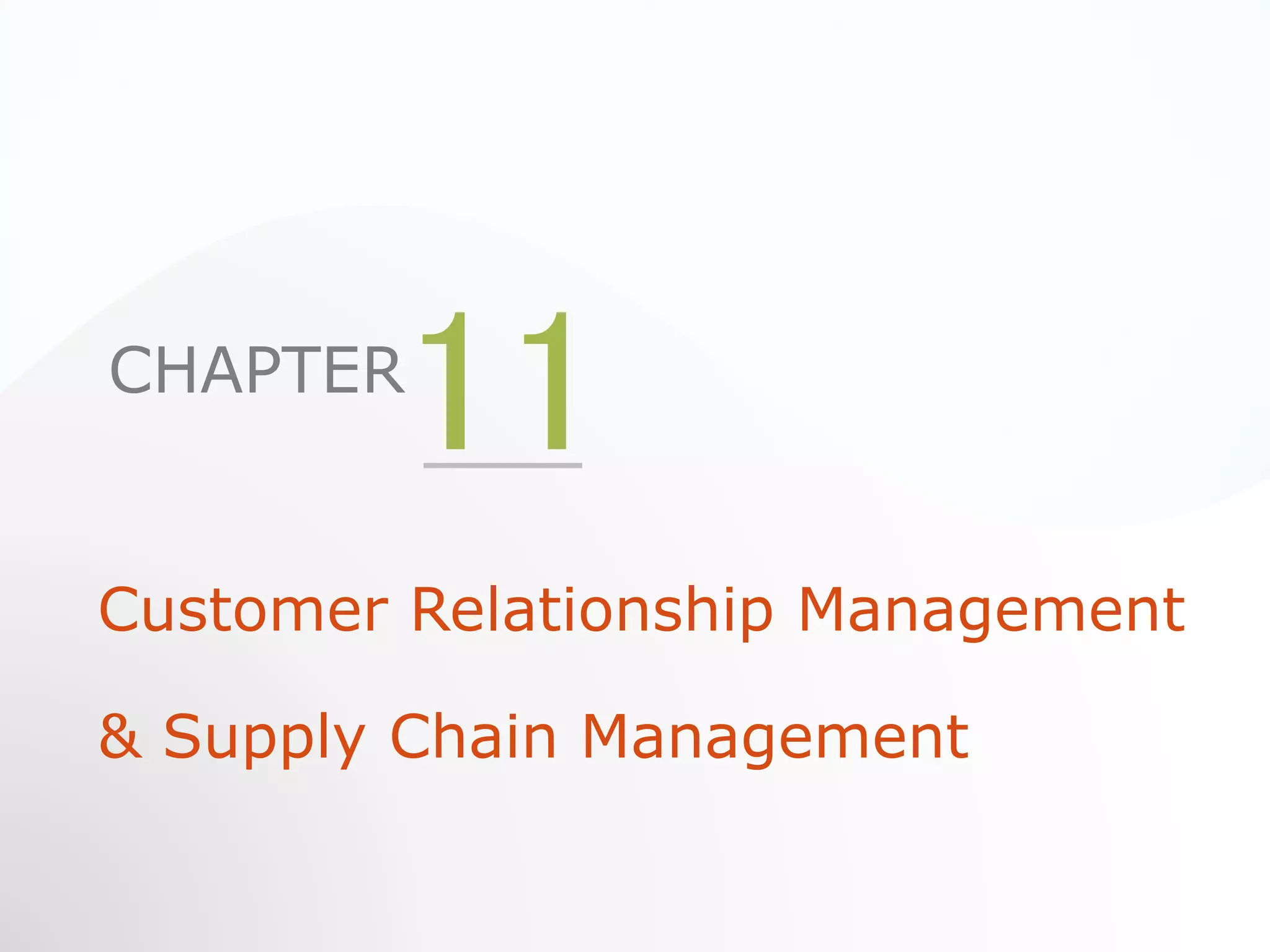 CHAPTER 11

Customer Relationship Management

& Supply Chain Management